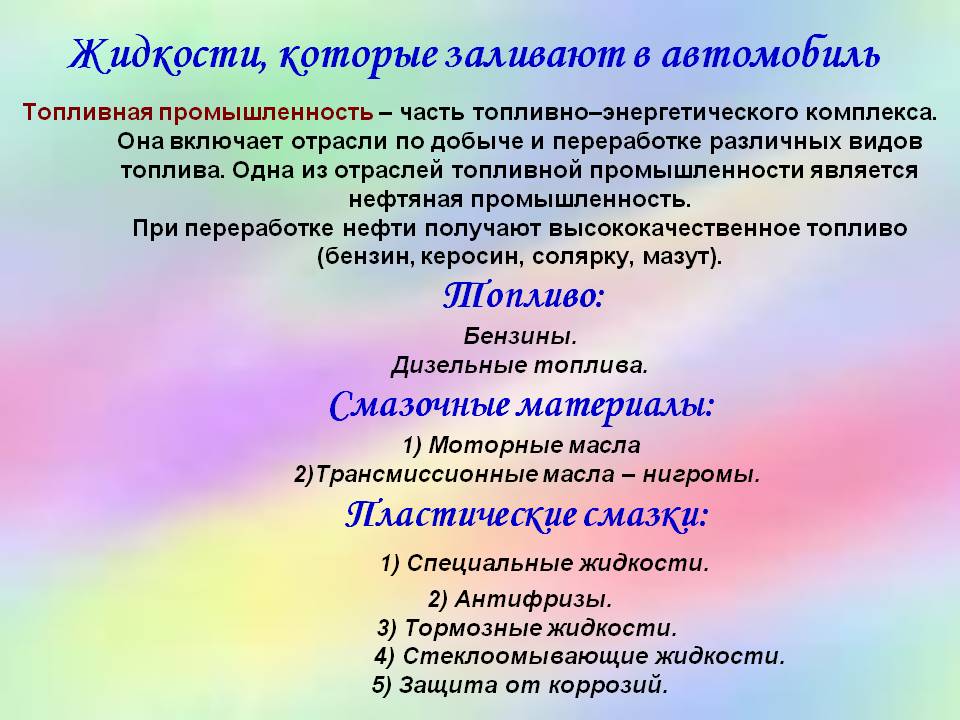 Жидкости, которые заливают в автомобиль

Топливная промышленность – часть топливно–энергетического комплекса. Она включает отрасли по добыче и переработке различных видов топлива. Одна из отраслей топливной промышленности является нефтяная промышленность.
При переработке нефти получают высококачественное топливо (бензин, керосин, солярку, мазут).

Топливо:

Бензины.
Дизельные топлива.

Смазочные материалы:

1) Моторные масла
2)Трансмиссионные масла – нигромы.

Пластические смазки:

1) Специальные жидкости.
2) Антифризы.
3) Тормозные жидкости.
4) Стеклоомывающие жидкости.
5) Защита от коррозий.